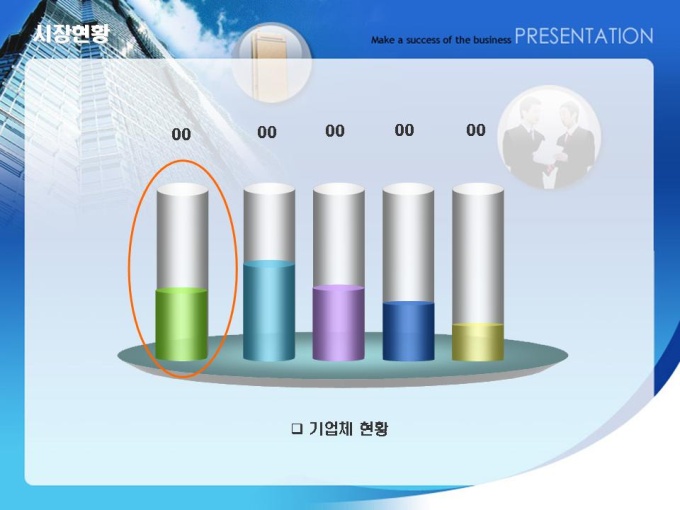 시장현황

Make a success of the business PRESENTATION

00 00 00 00 00

❑ 기업체 현황